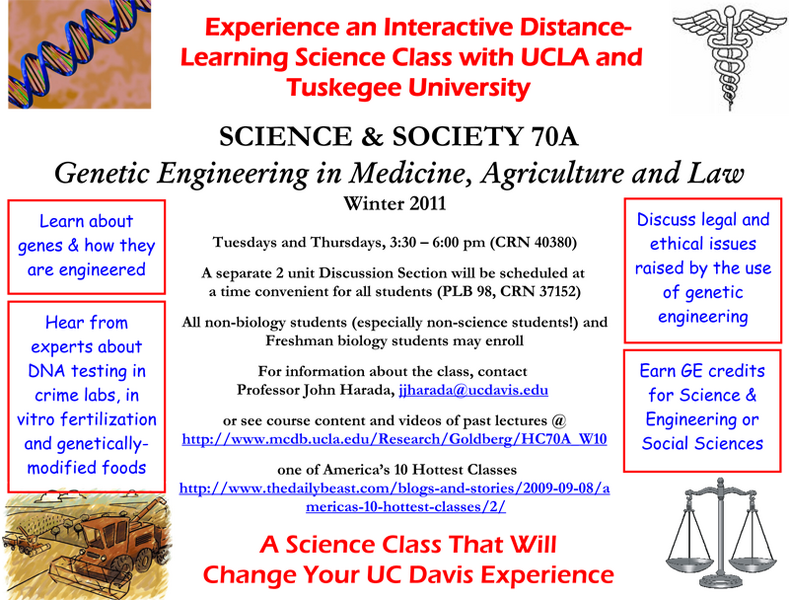 Experience an Interactive Distance-Learning Science Class with UCLA and Tuskegee University

SCIENCE & SOCIETY 70A

Genetic Engineering in Medicine, Agriculture and Law

Winter 2011

Learn about genes & how they are engineered

Hear from experts about DNA testing in crime labs, in vitro fertilization and genetically-modified foods

Tuesdays and Thursdays, 3:30 – 6:00 pm (CRN 40380)

A separate 2 unit Discussion Section will be scheduled at a time convenient for all students (PLB 98, CRN 37152)

All non-biology students (especially non-science students!) and Freshman biology students may enroll

For information about the class, contact Professor John Harada, jjharada@ucdavis.edu

or see course content and videos of past lectures @ http://www.mcdb.ucla.edu/Research/Goldberg/HC70A_W10

one of America's 10 Hottest Classes http://www.thedailybeast.com/blogs-and-stories/2009-09-08/americas-10-hottest-classes/2/

Discuss legal and ethical issues raised by the use of genetic engineering

Earn GE credits for Science & Engineering or Social Sciences

A Science Class That Will Change Your UC Davis Experience